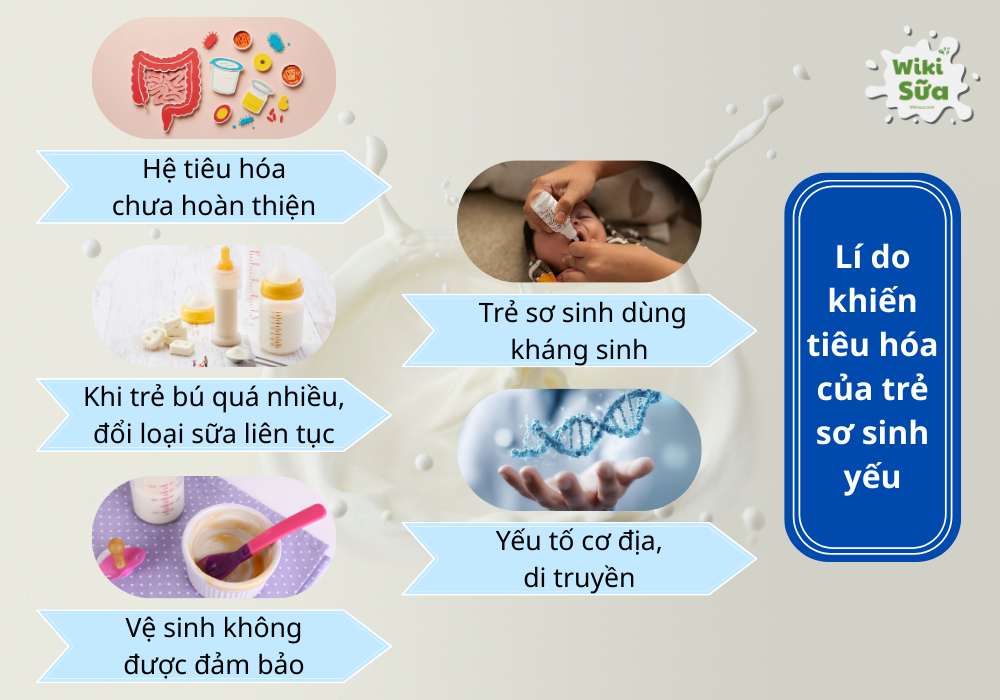 Wiki Sữa

Hệ tiêu hóa chưa hoàn thiện

Khi trẻ bú quá nhiều, đổi loại sữa liên tục

Vệ sinh không được đảm bảo

Trẻ sơ sinh dùng kháng sinh

Yếu tố cơ địa, di truyền

Lí do khiến tiêu hóa của trẻ sơ sinh yếu